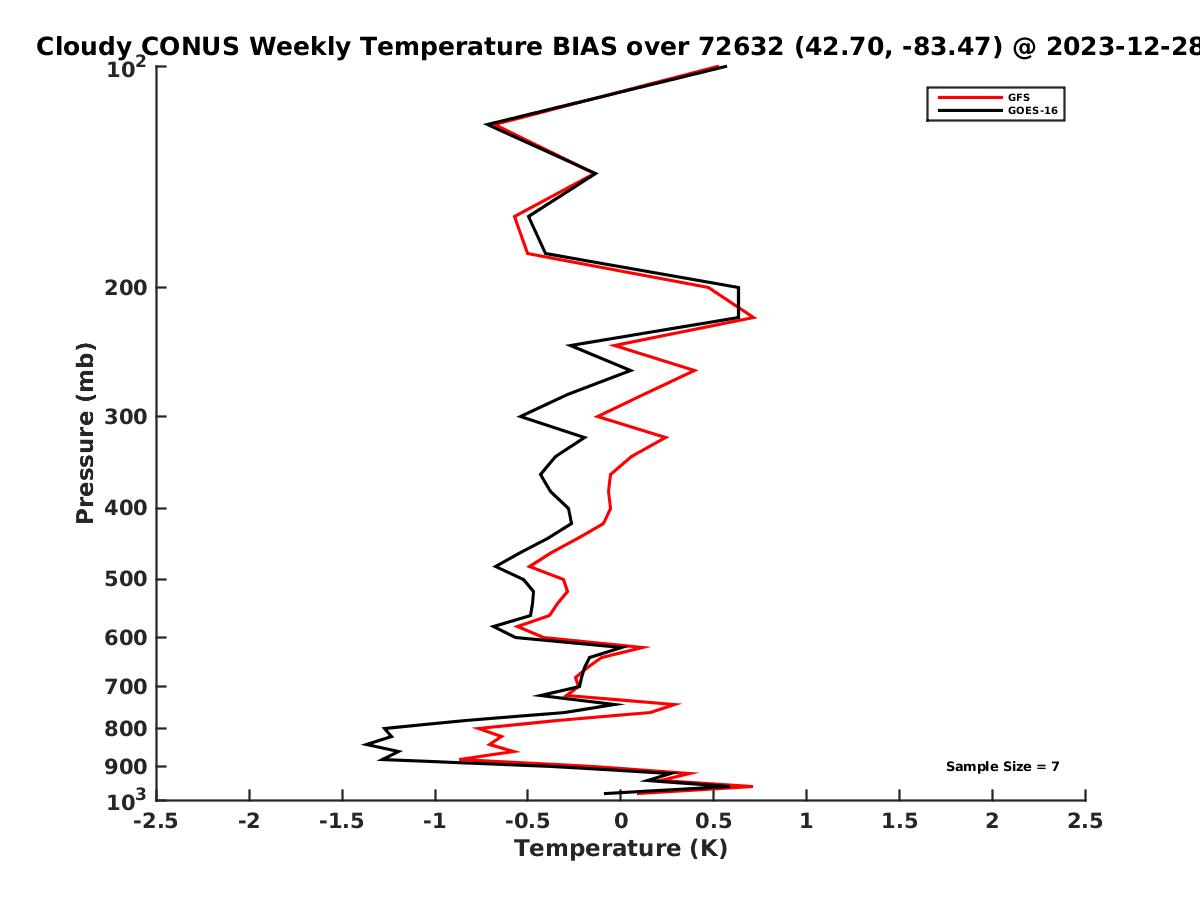 Cloudy CONUS Weekly Temperature BIAS over 72632 (42.70, -83.47) @ 2023-12-28

GFS
GOES-16

Pressure (mb)

$10^2$
200
300
400
500
600
700
800
900
$10^3$

Sample Size = 7

-2.5
-2
-1.5
-1
-0.5
0
0.5
1
1.5
2
2.5

Temperature (K)